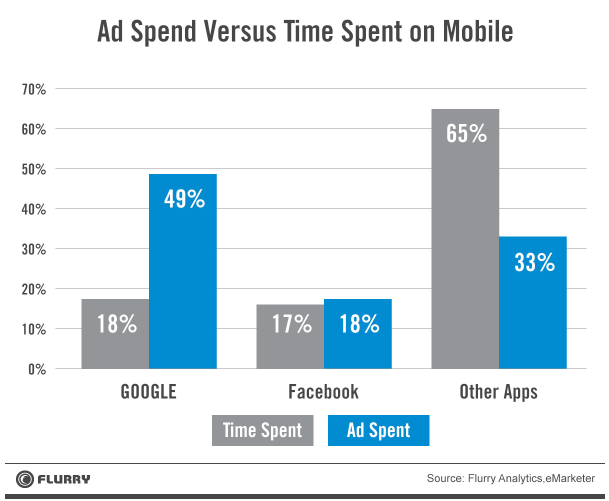 Ad Spend Versus Time Spent on Mobile

70%
60%
50%
40%
30%
20%
10%
0%

18%
49%
17%
18%
65%
33%

GOOGLE
Facebook
Other Apps

Time Spent
Ad Spent

FLURRY

Source: Flurry Analytics,eMarketer